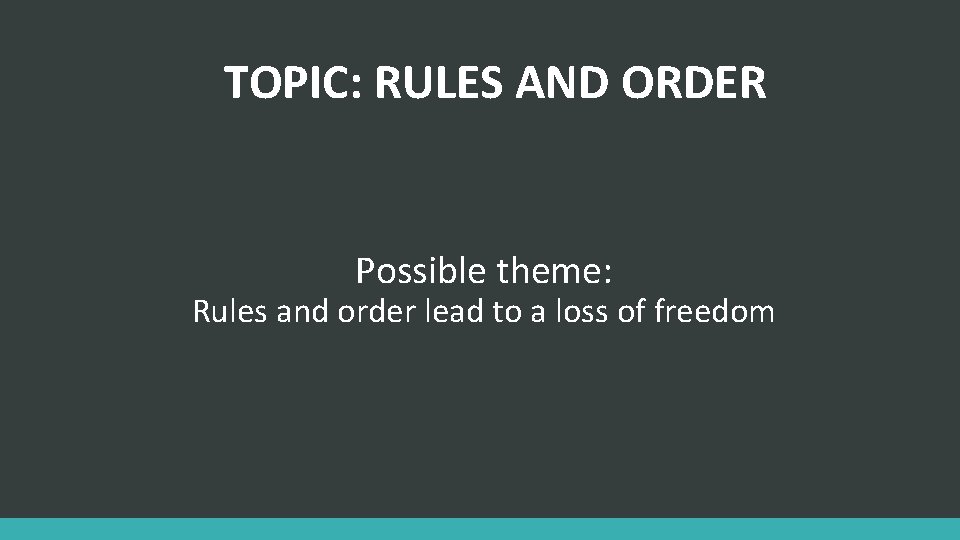 TOPIC: RULES AND ORDER

Possible theme:
Rules and order lead to a loss of freedom